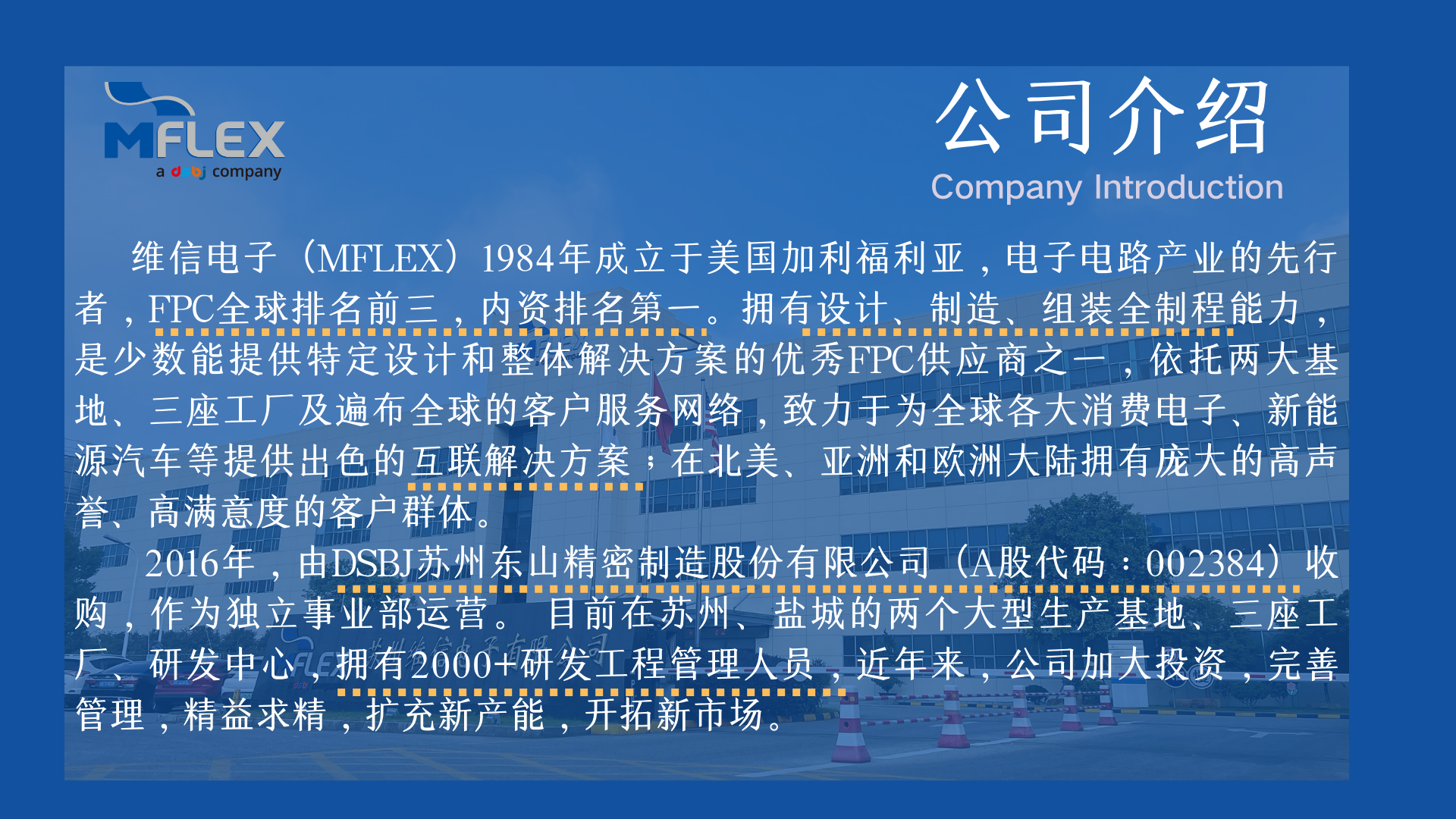 MFLEX
a dsbj company

公司介绍
Company Introduction

维信电子（MFLEX）1984年成立于美国加利福利亚，电子电路产业的先行者，FPC全球排名前三，内资排名第一。拥有设计、制造、组装全制程能力，是少数能提供特定设计和整体解决方案的优秀FPC供应商之一，依托两大基地、三座工厂及遍布全球的客户服务网络，致力于为全球各大消费电子、新能源汽车等提供出色的互联解决方案；在北美、亚洲和欧洲大陆拥有庞大的高声誉、高满意度的客户群体。

2016年，由DSBJ苏州东山精密制造股份有限公司（A股代码：002384）收购，作为独立事业部运营。 目前在苏州、盐城的两个大型生产基地、三座工厂、研发中心，拥有2000+研发工程管理人员，近年来，公司加大投资，完善管理，精益求精，扩充新产能，开拓新市场。